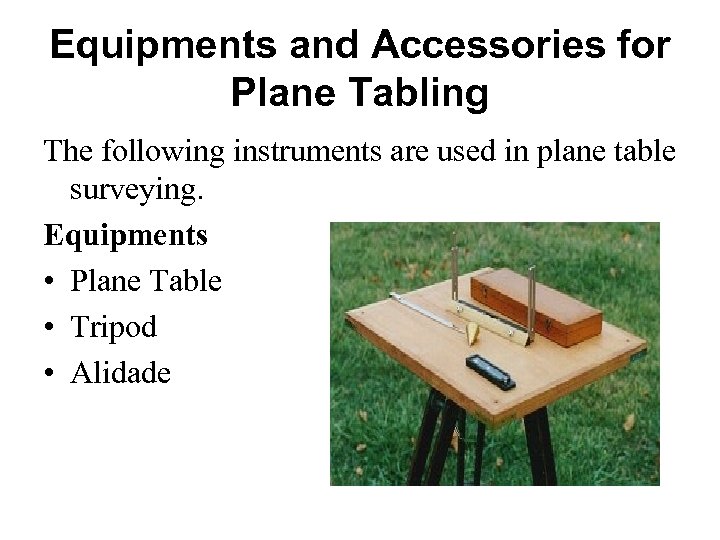 Equipments and Accessories for Plane Tabling

The following instruments are used in plane table surveying.

Equipments

• Plane Table
• Tripod
• Alidade